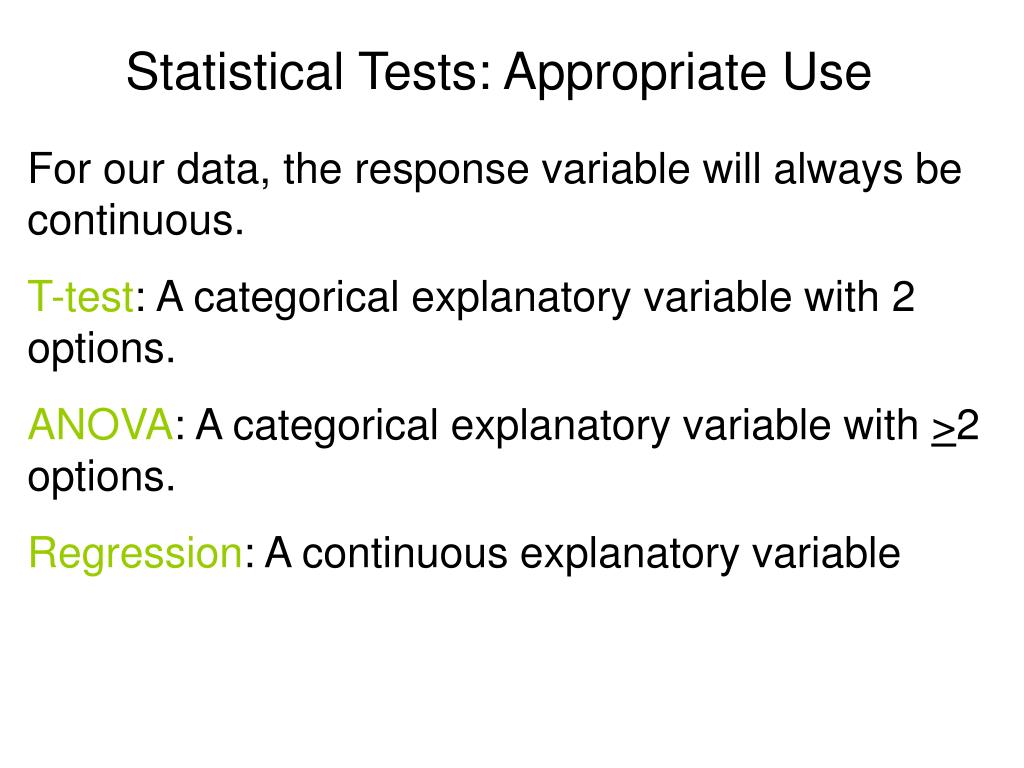 Statistical Tests: Appropriate Use

For our data, the response variable will always be continuous.

T-test: A categorical explanatory variable with 2 options.

ANOVA: A categorical explanatory variable with $\geq$2 options.

Regression: A continuous explanatory variable